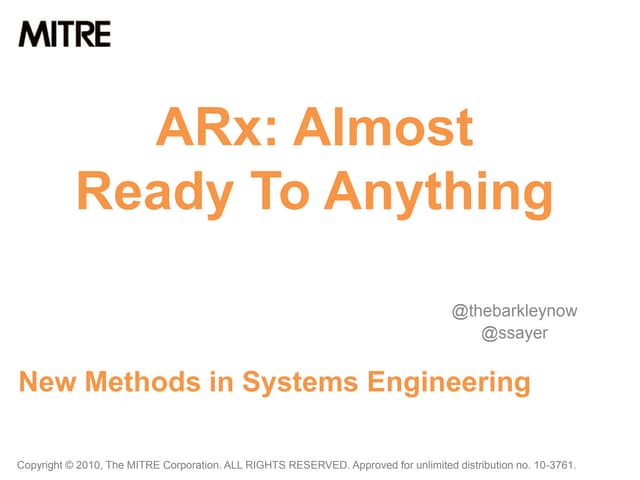 MITRE

ARx: Almost Ready To Anything

@thebarkleynow
@ssayer

New Methods in Systems Engineering

Copyright © 2010, The MITRE Corporation. ALL RIGHTS RESERVED. Approved for unlimited distribution no. 10-3761.